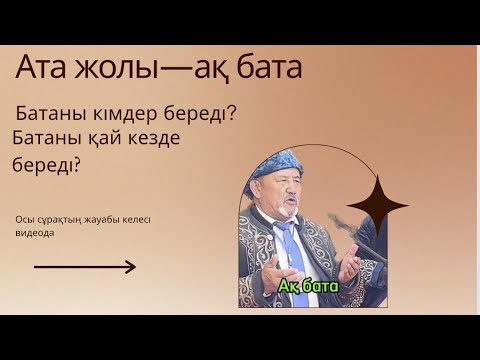 Ата жолы—ақ бата

Батаны кімдер береді?

Батаны қай кезде береді?

Осы сұрақтың жауабы келесі видеода

Ақ бата